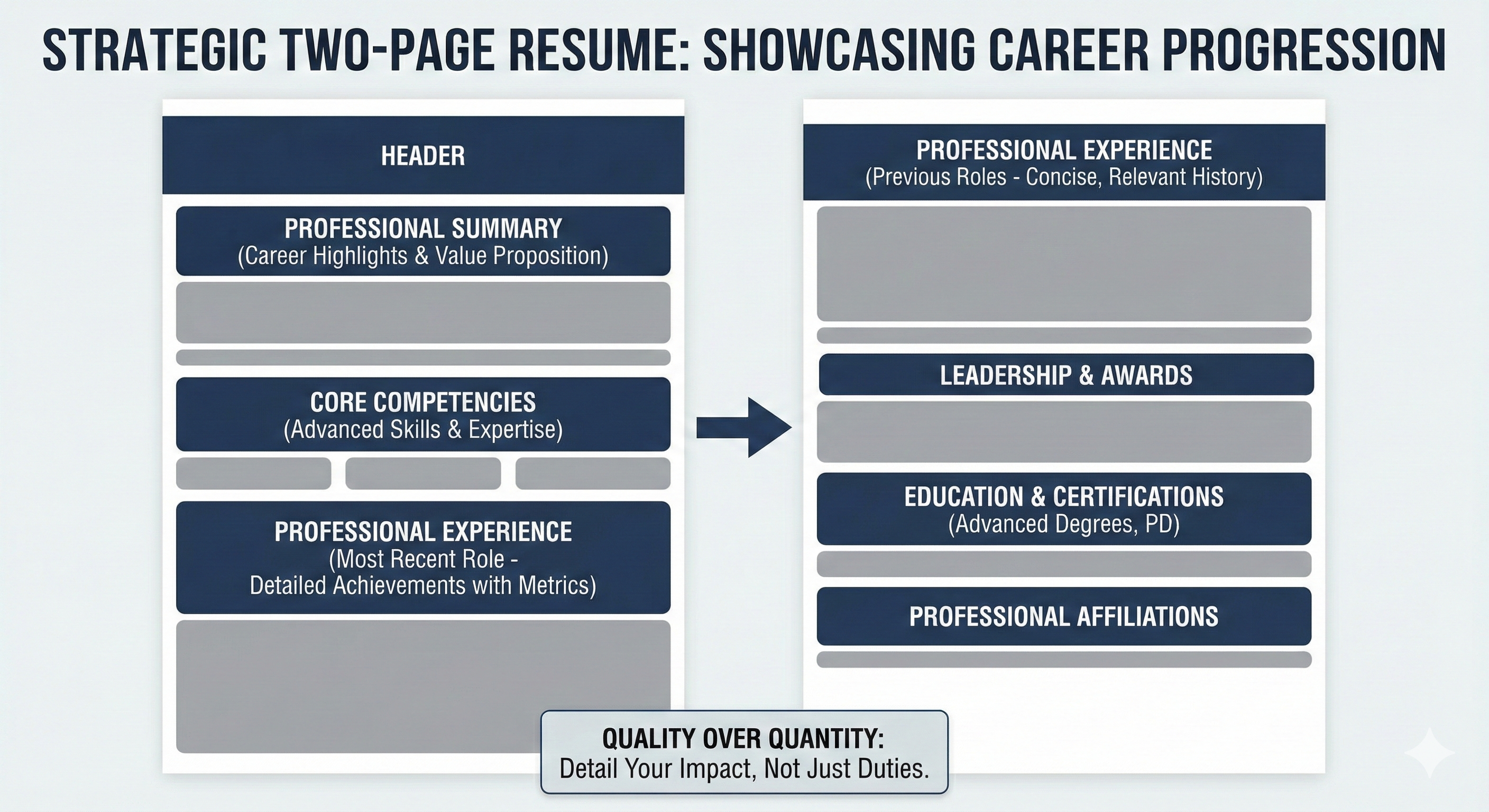 STRATEGIC TWO-PAGE RESUME: SHOWCASING CAREER PROGRESSION

HEADER

PROFESSIONAL SUMMARY
(Career Highlights & Value Proposition)

CORE COMPETENCIES
(Advanced Skills & Expertise)

PROFESSIONAL EXPERIENCE
(Most Recent Role - Detailed Achievements with Metrics)

PROFESSIONAL EXPERIENCE
(Previous Roles - Concise, Relevant History)

LEADERSHIP & AWARDS

EDUCATION & CERTIFICATIONS
(Advanced Degrees, PD)

PROFESSIONAL AFFILIATIONS

QUALITY OVER QUANTITY:
Detail Your Impact, Not Just Duties.